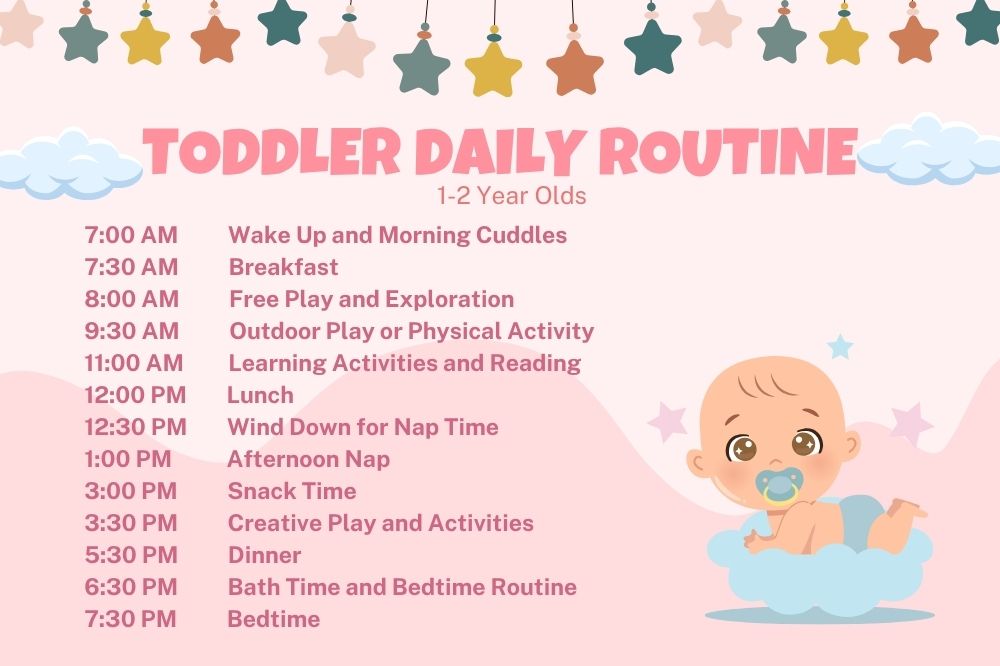 TODDLER DAILY ROUTINE

1-2 Year Olds

7:00 AM Wake Up and Morning Cuddles
7:30 AM Breakfast
8:00 AM Free Play and Exploration
9:30 AM Outdoor Play or Physical Activity
11:00 AM Learning Activities and Reading
12:00 PM Lunch
12:30 PM Wind Down for Nap Time
1:00 PM Afternoon Nap
3:00 PM Snack Time
3:30 PM Creative Play and Activities
5:30 PM Dinner
6:30 PM Bath Time and Bedtime Routine
7:30 PM Bedtime